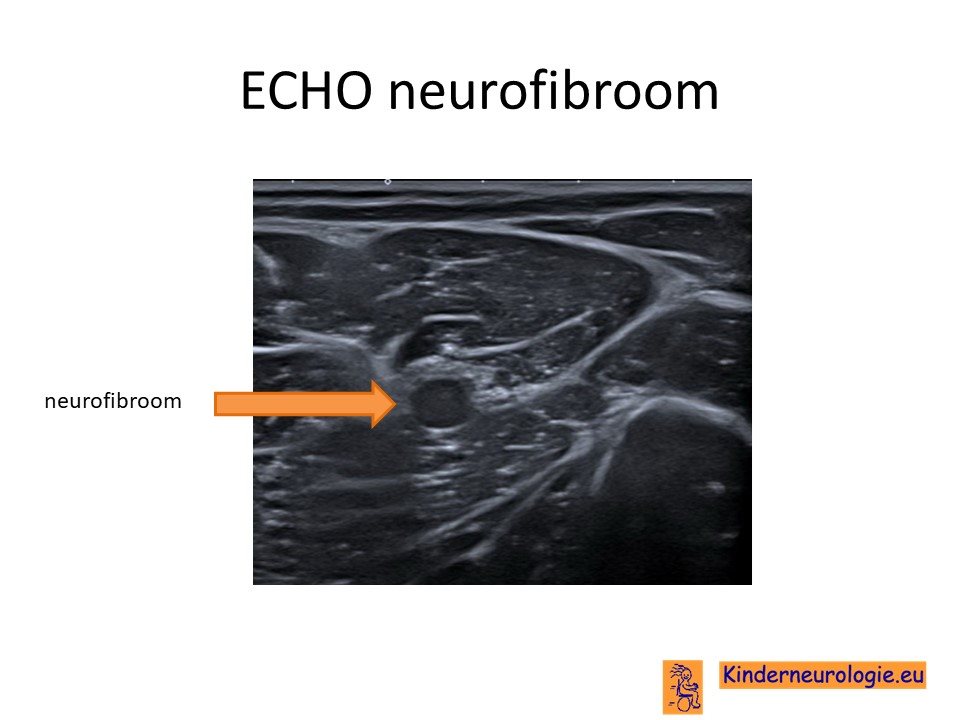 ECHO neurofibroom

neurofibroom

Kinderneurologie.eu